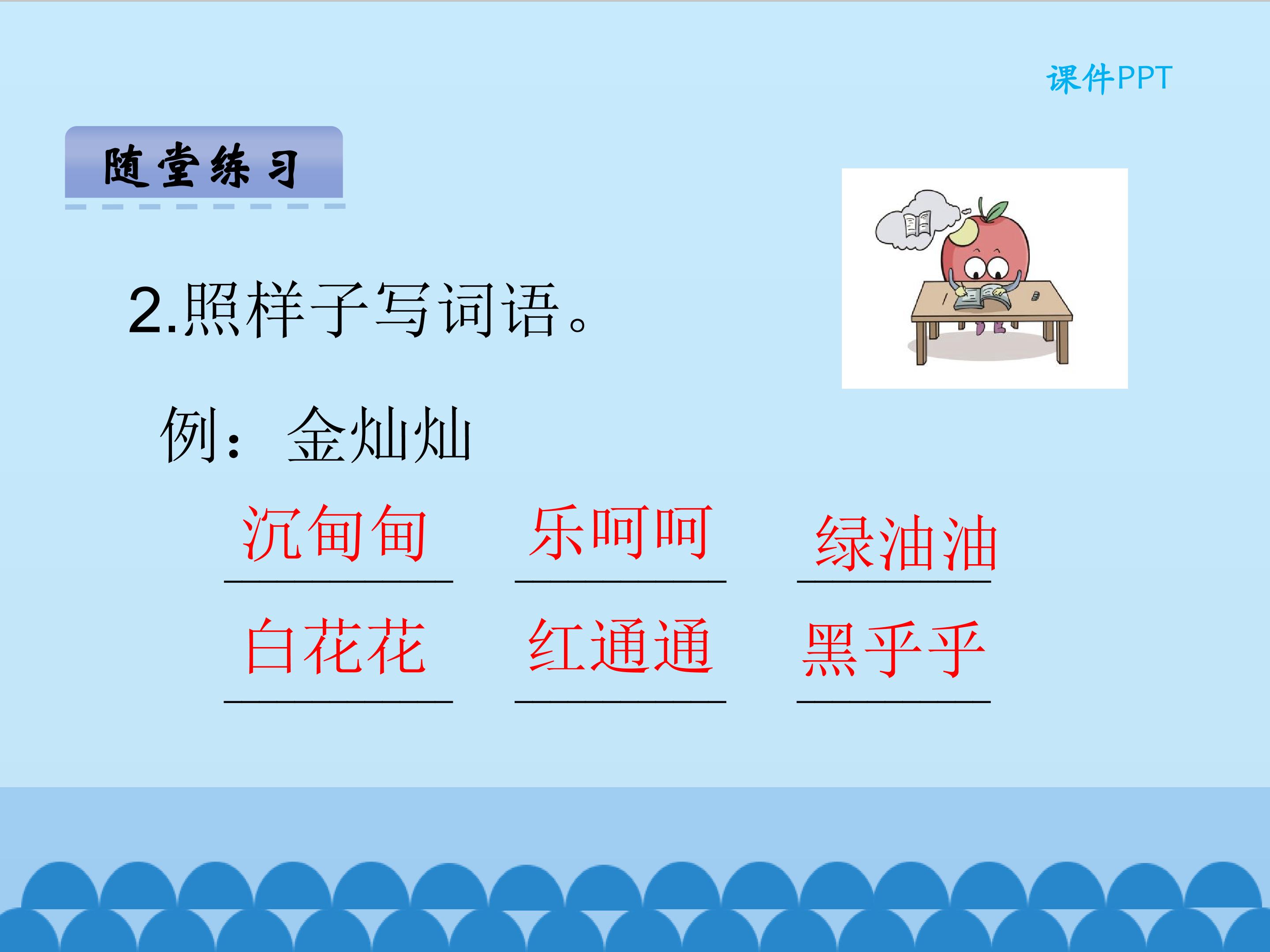 课件PPT

随堂练习

2.照样子写词语。

例：金灿灿

沉甸甸 乐呵呵 绿油油

白花花 红通通 黑乎乎